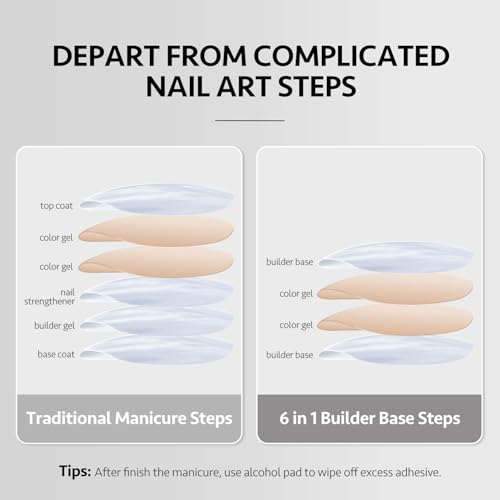 DEPART FROM COMPLICATED NAIL ART STEPS

top coat
color gel
color gel
nail strengthener
builder gel
base coat

Traditional Manicure Steps

builder base
color gel
color gel
builder base

6 in 1 Builder Base Steps

Tips: After finish the manicure, use alcohol pad to wipe off excess adhesive.